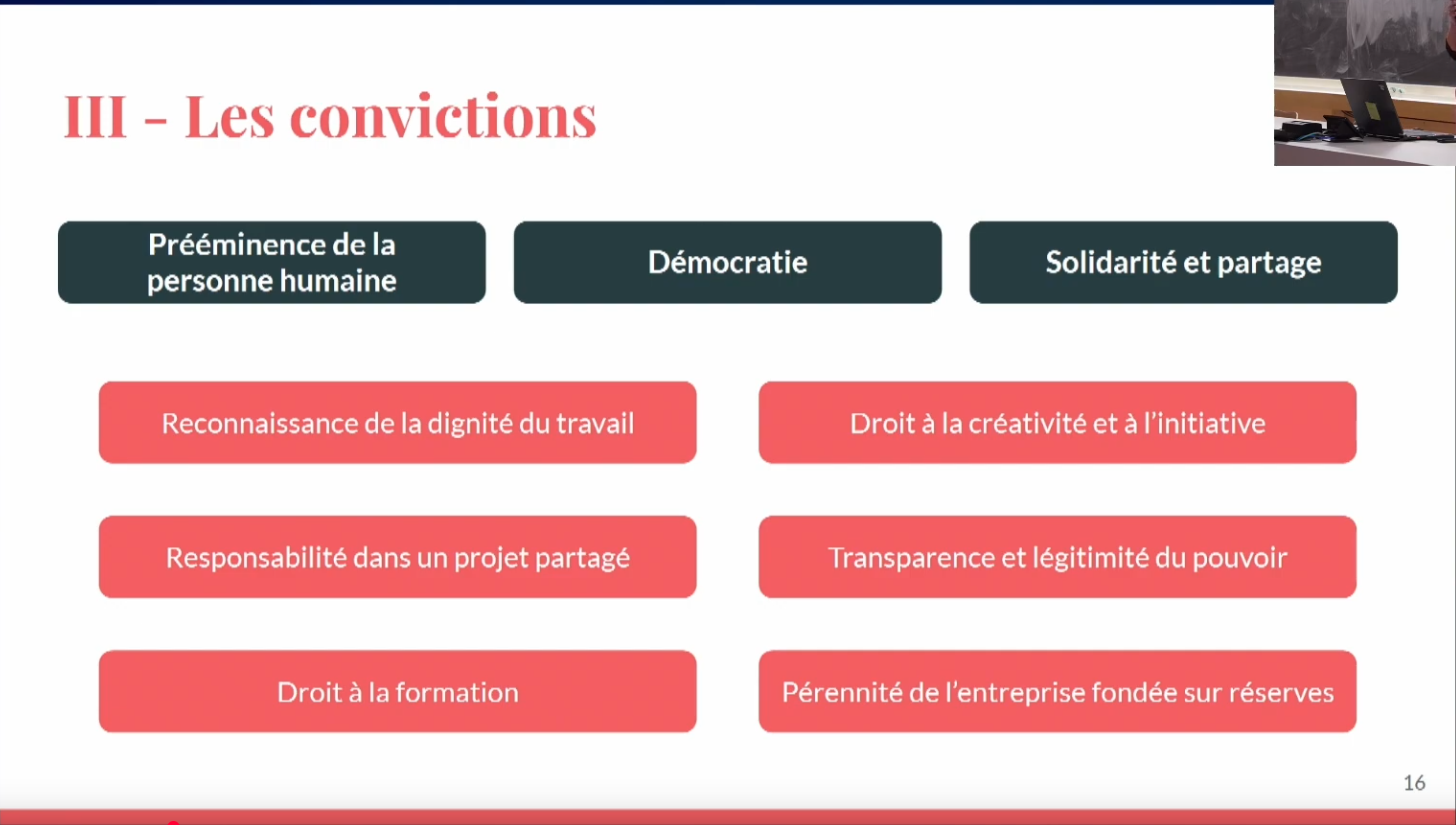 III - Les convictions

Prééminence de la personne humaine

Démocratie

Solidarité et partage

Reconnaissance de la dignité du travail

Droit à la créativité et à l'initiative

Responsabilité dans un projet partagé

Transparence et légitimité du pouvoir

Droit à la formation

Pérennité de l'entreprise fondée sur réserves

16